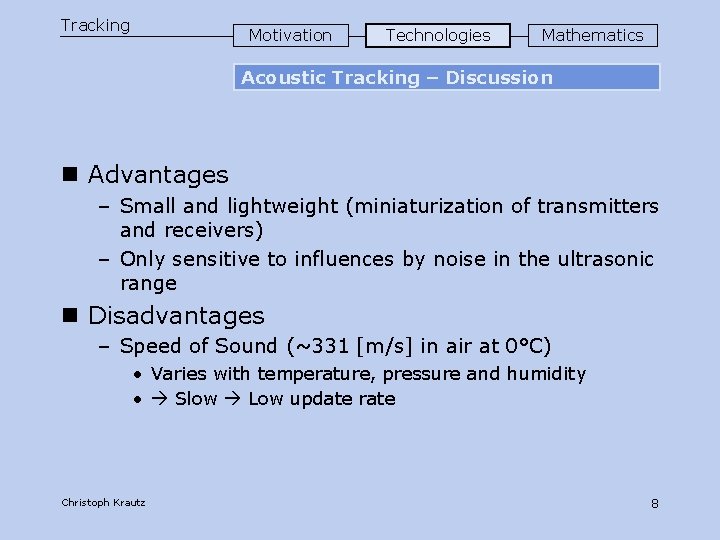 Tracking

Motivation

Technologies

Mathematics

Acoustic Tracking – Discussion

■ Advantages

– Small and lightweight (miniaturization of transmitters and receivers)

– Only sensitive to influences by noise in the ultrasonic range

■ Disadvantages

– Speed of Sound (~331 [m/s] in air at 0°C)

• Varies with temperature, pressure and humidity

• → Slow → Low update rate

Christoph Krautz

8